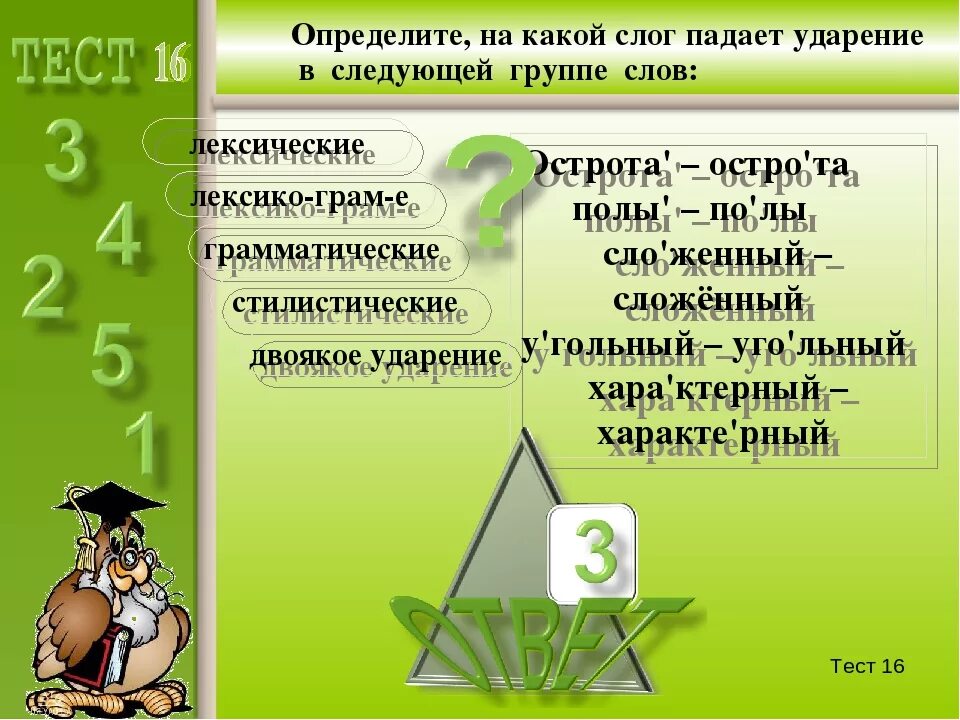 ТЕСТ 16

3
4
2
5
1

Определите, на какой слог падает ударение в следующей группе слов:

лексические

лексико-грам-е

грамматические

стилистические

двоякое ударение

?

Острота' – остро'та
полы' – по'лы
сло'женный – сложённый
у'гольный – уго'льный
хара'ктерный – характе'рный

3

ОТВЕТ

Тест 16